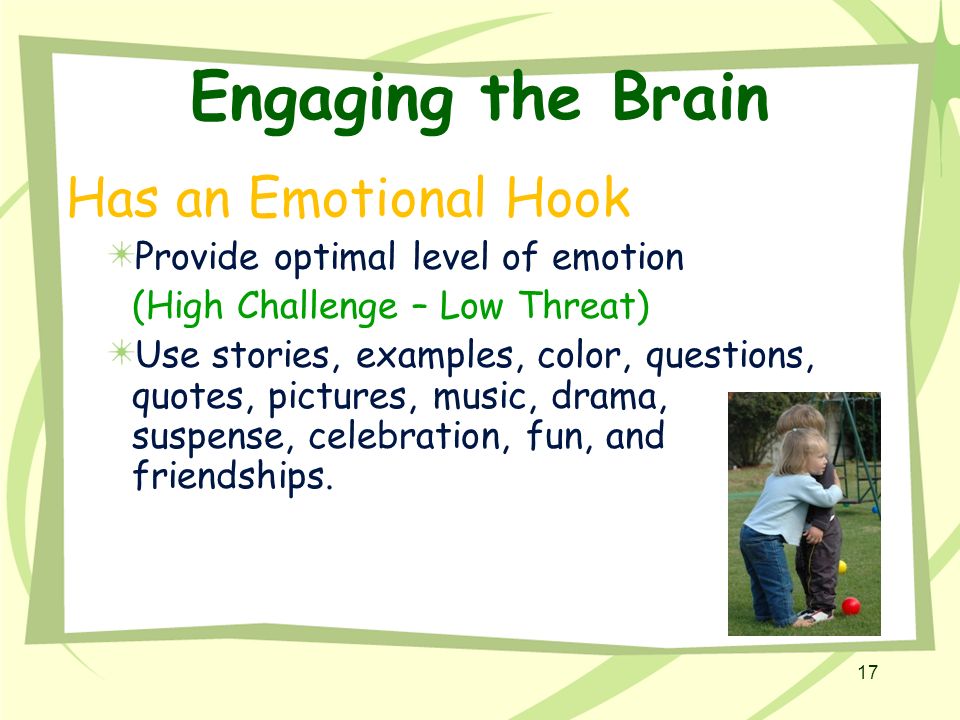 Engaging the Brain

Has an Emotional Hook

Provide optimal level of emotion (High Challenge – Low Threat)

Use stories, examples, color, questions, quotes, pictures, music, drama, suspense, celebration, fun, and friendships.

17